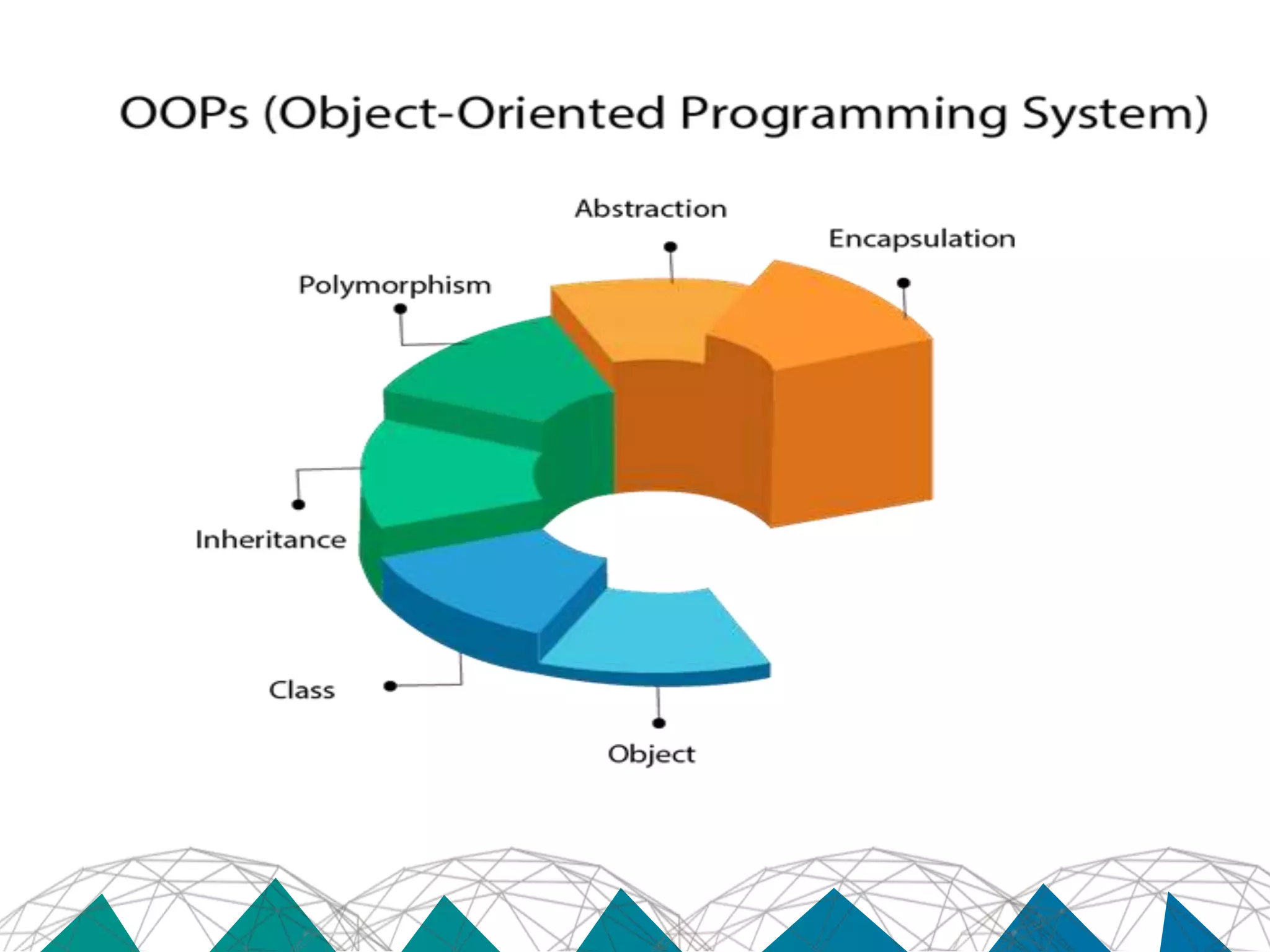 OOPs (Object-Oriented Programming System)

Abstraction

Encapsulation

Polymorphism

Inheritance

Class

Object